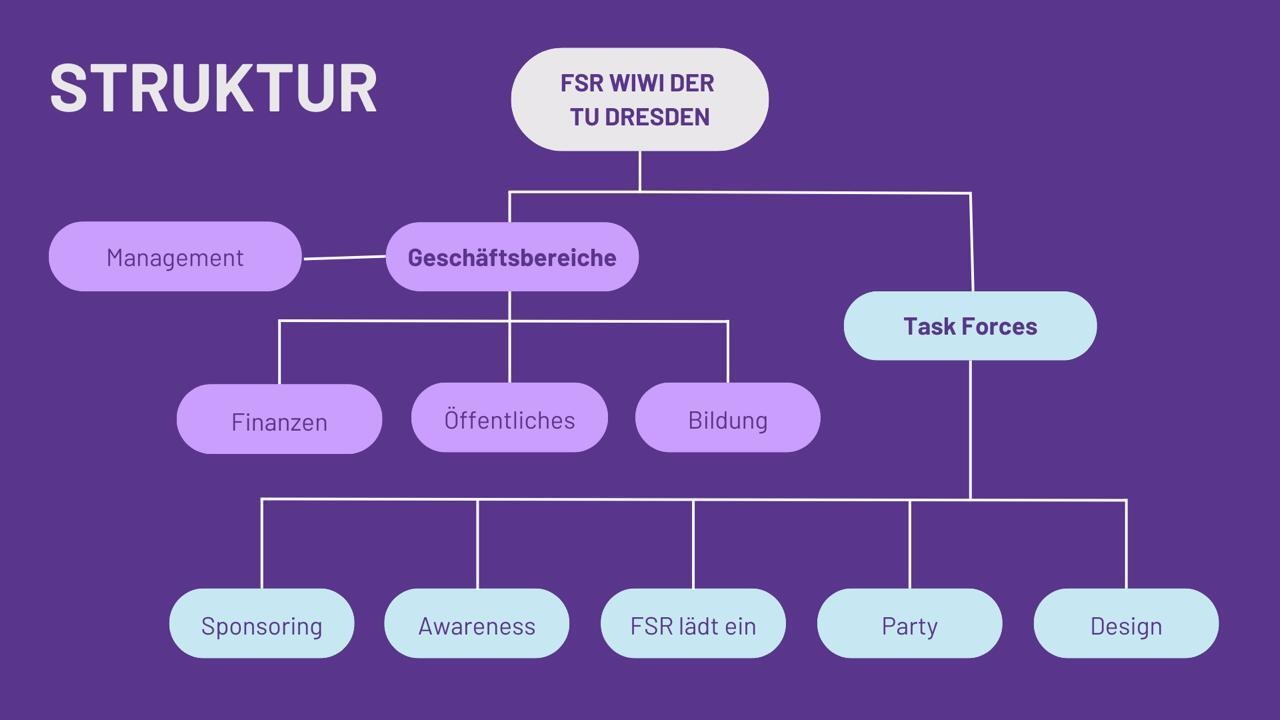 STRUKTUR

FSR WIWI DER TU DRESDEN

Management

Geschäftsbereiche

Task Forces

Finanzen

Öffentliches

Bildung

Sponsoring

Awareness

FSR lädt ein

Party

Design